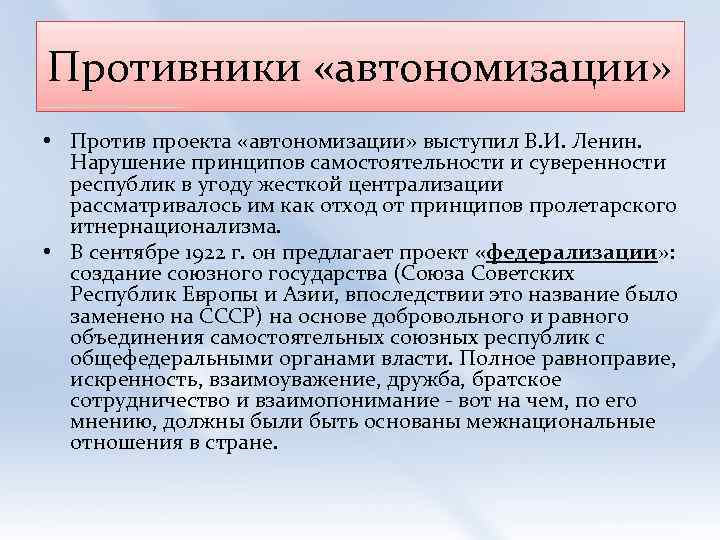 Противники «автономизации»

• Против проекта «автономизации» выступил В.И. Ленин. Нарушение принципов самостоятельности и суверенности республик в угоду жесткой централизации рассматривалось им как отход от принципов пролетарского итнернационализма.

• В сентябре 1922 г. он предлагает проект «федерализации»: создание союзного государства (Союза Советских Республик Европы и Азии, впоследствии это название было заменено на СССР) на основе добровольного и равного объединения самостоятельных союзных республик с общефедеральными органами власти. Полное равноправие, искренность, взаимоуважение, дружба, братское сотрудничество и взаимопонимание - вот на чем, по его мнению, должны были быть основаны межнациональные отношения в стране.